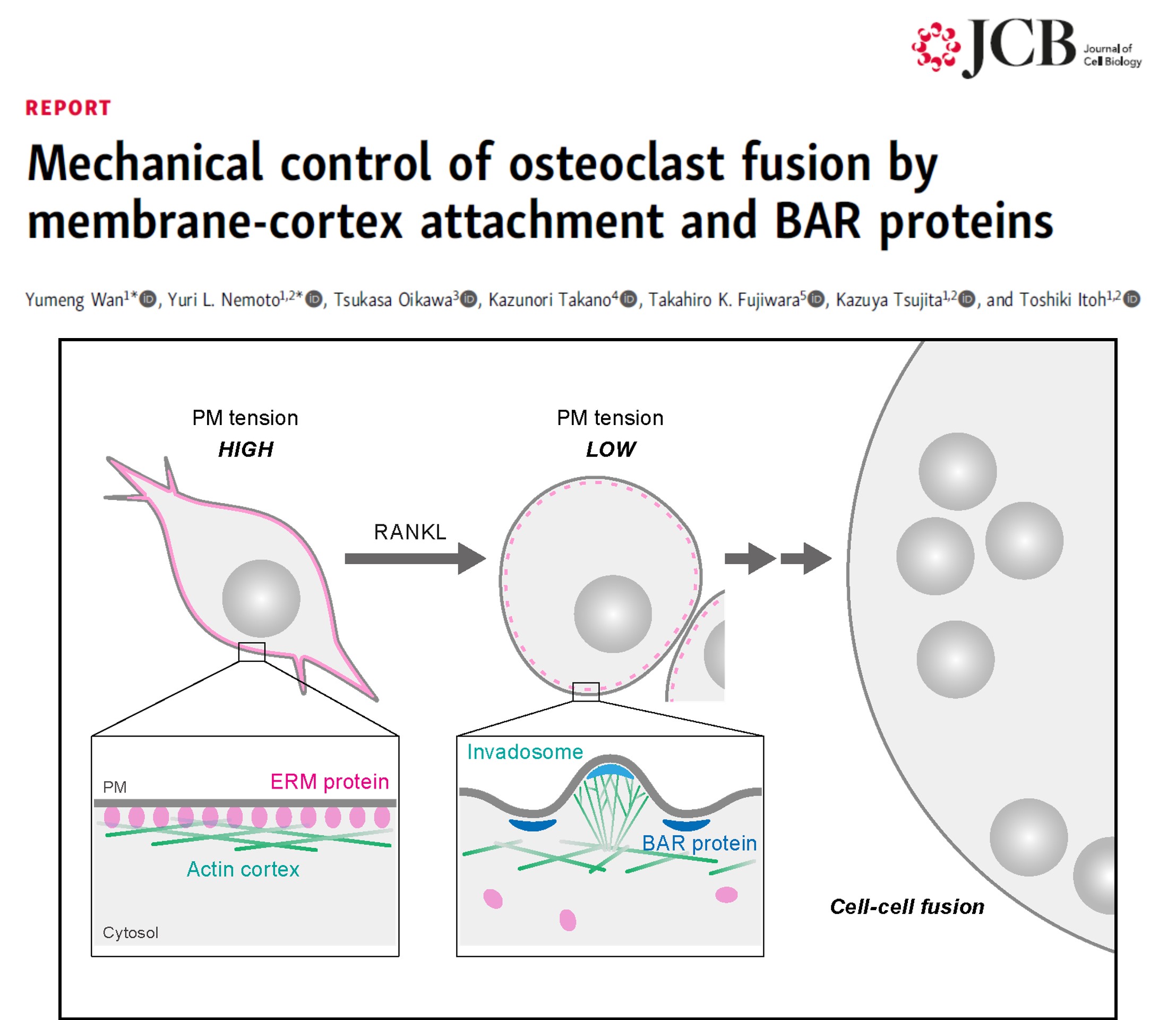 JCB Journal of Cell Biology

REPORT

Mechanical control of osteoclast fusion by membrane-cortex attachment and BAR proteins

Yumeng Wan$^{1*}$, Yuri L. Nemoto$^{1,2*}$, Tsukasa Oikawa$^{3}$, Kazunori Takano$^{4}$, Takahiro K. Fujiwara$^{5}$, Kazuya Tsujita$^{1,2}$, and Toshiki Itoh$^{1,2}$

PM tension
HIGH

RANKL

PM tension
LOW

PM
ERM protein
Actin cortex
Cytosol

Invadosome
BAR protein

Cell-cell fusion